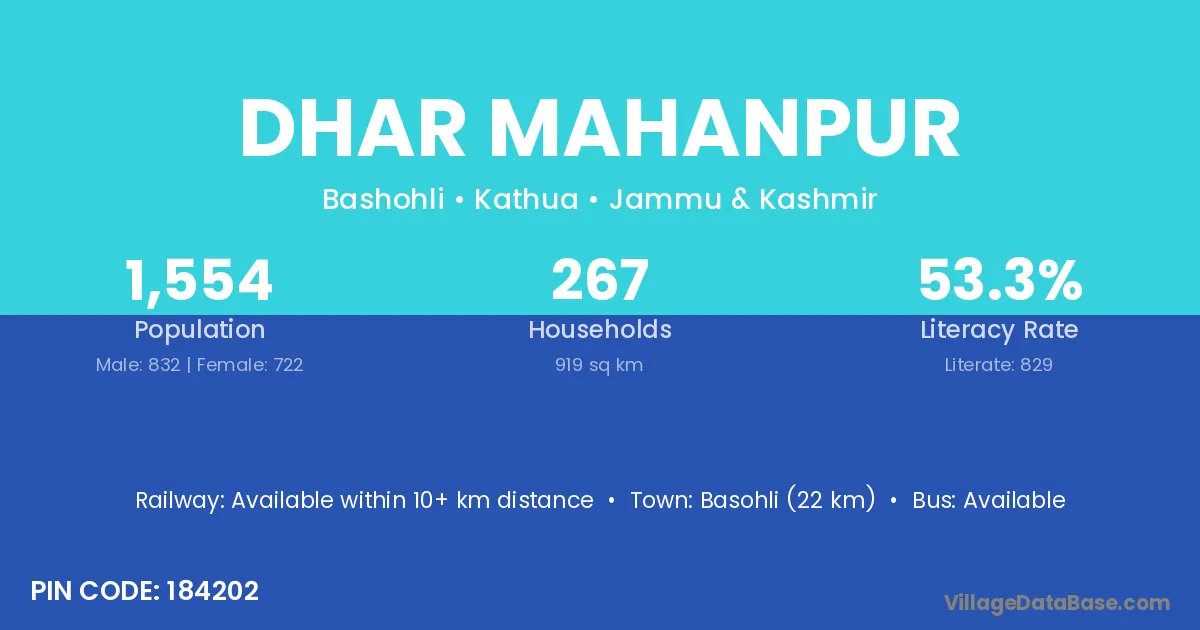 DHAR MAHANPUR

Bashohli • Kathua • Jammu & Kashmir

1,554
Population
Male: 832 | Female: 722

267
Households
919 sq km

53.3%
Literacy Rate
Literate: 829

Railway: Available within 10+ km distance • Town: Basohli (22 km) • Bus: Available

PIN CODE: 184202

VillageDataBase.com